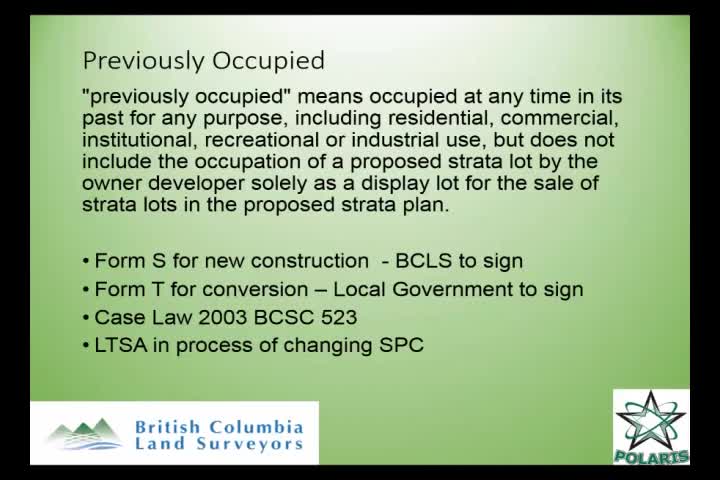 Previously Occupied

"previously occupied" means occupied at any time in its past for any purpose, including residential, commercial, institutional, recreational or industrial use, but does not include the occupation of a proposed strata lot by the owner developer solely as a display lot for the sale of strata lots in the proposed strata plan.

• Form S for new construction - BCLS to sign
• Form T for conversion – Local Government to sign
• Case Law 2003 BCSC 523
• LTSA in process of changing SPC

British Columbia Land Surveyors

POLARIS